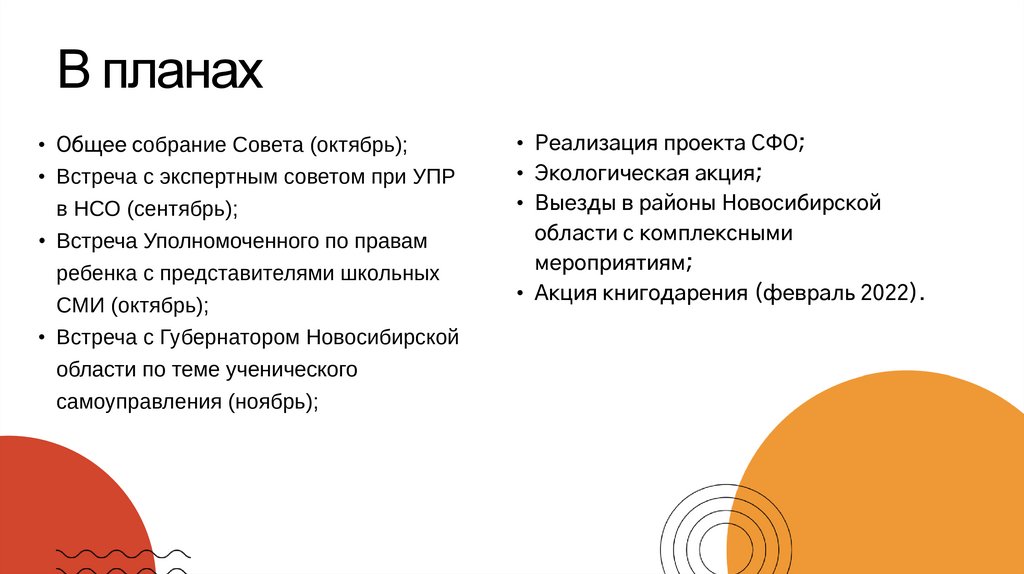 В планах

• Общее собрание Совета (октябрь);
• Встреча с экспертным советом при УПР в НСО (сентябрь);
• Встреча Уполномоченного по правам ребенка с представителями школьных СМИ (октябрь);
• Встреча с Губернатором Новосибирской области по теме ученического самоуправления (ноябрь);

• Реализация проекта СФО;
• Экологическая акция;
• Выезды в районы Новосибирской области с комплексными мероприятиям;
• Акция книгодарения (февраль 2022).